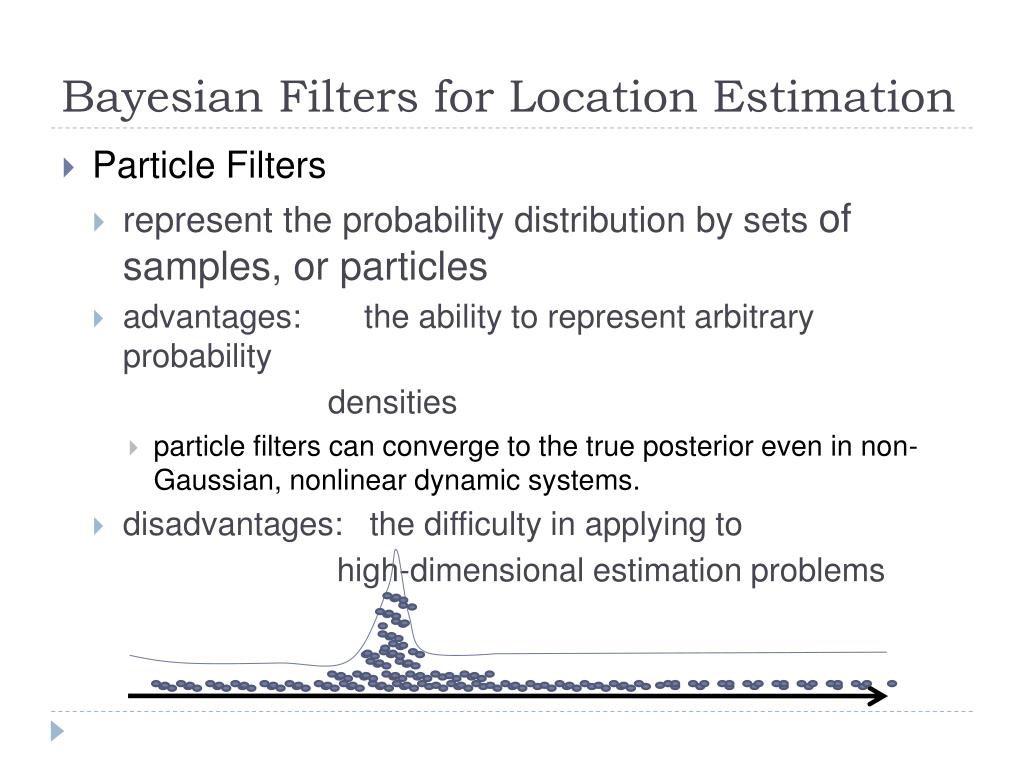 Bayesian Filters for Location Estimation

Particle Filters

represent the probability distribution by sets of samples, or particles

advantages: the ability to represent arbitrary probability

densities

particle filters can converge to the true posterior even in non-Gaussian, nonlinear dynamic systems.

disadvantages: the difficulty in applying to

high-dimensional estimation problems